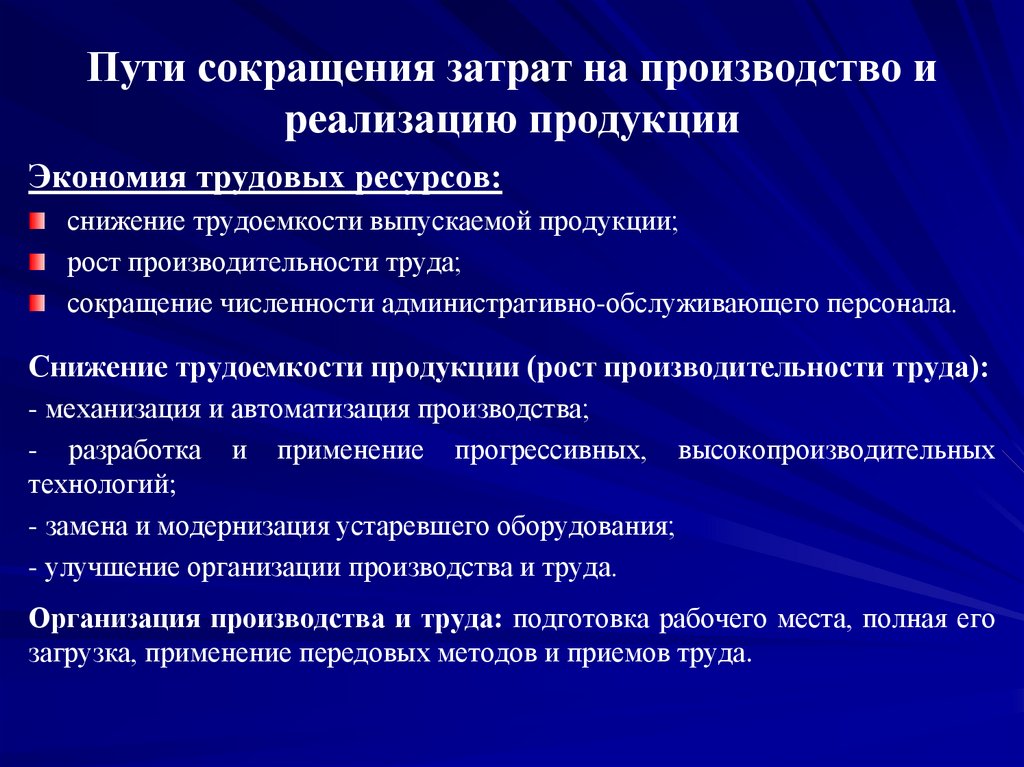 Пути сокращения затрат на производство и реализацию продукции

Экономия трудовых ресурсов:

снижение трудоемкости выпускаемой продукции;

рост производительности труда;

сокращение численности административно-обслуживающего персонала.

Снижение трудоемкости продукции (рост производительности труда):

- механизация и автоматизация производства;

- разработка и применение прогрессивных, высокопроизводительных технологий;

- замена и модернизация устаревшего оборудования;

- улучшение организации производства и труда.

Организация производства и труда: подготовка рабочего места, полная его загрузка, применение передовых методов и приемов труда.